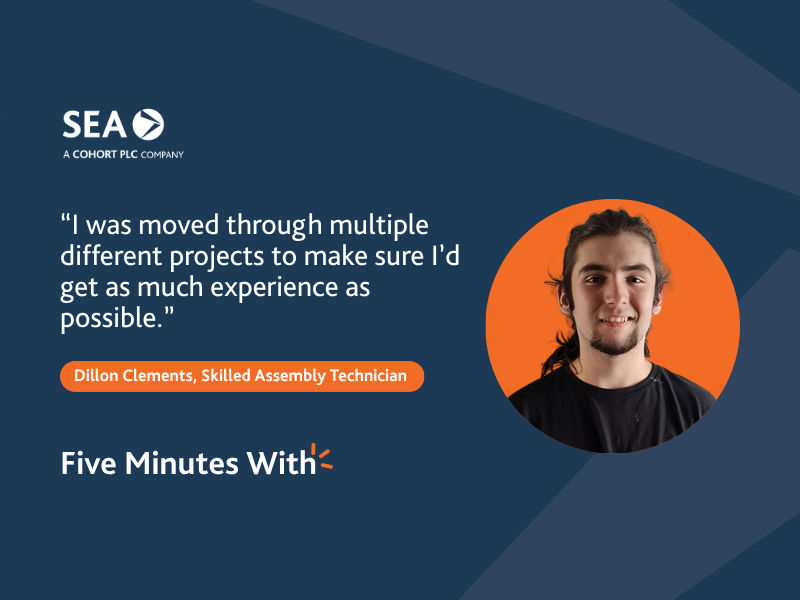 SEA

A COHORT PLC COMPANY

“I was moved through multiple different projects to make sure I’d get as much experience as possible.”

Dillon Clements, Skilled Assembly Technician

Five Minutes With